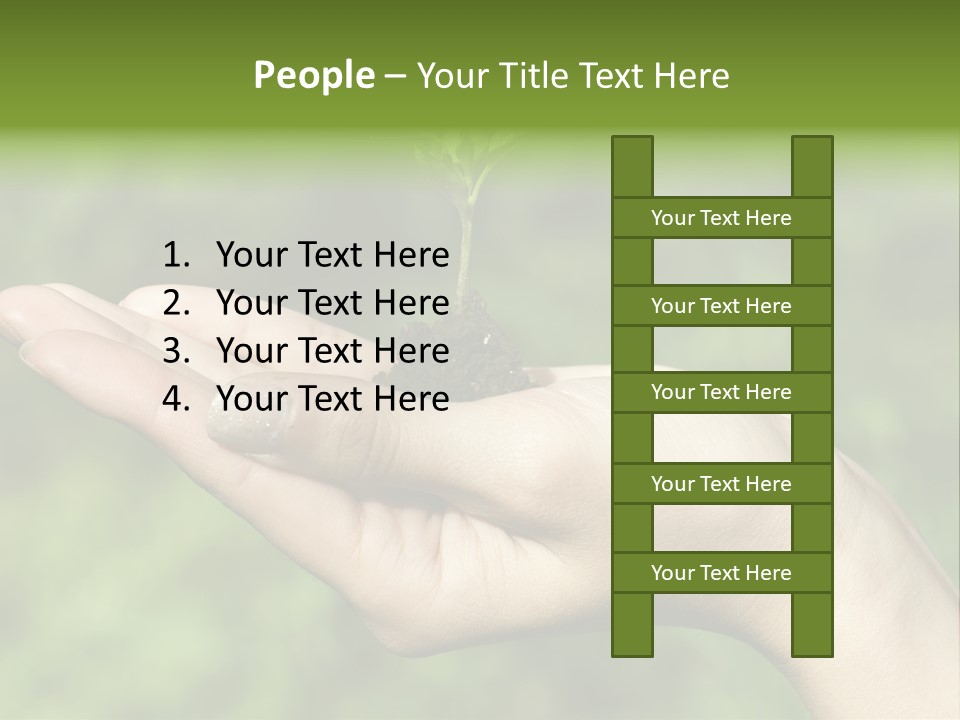 People – Your Title Text Here

1. Your Text Here
2. Your Text Here
3. Your Text Here
4. Your Text Here

Your Text Here

Your Text Here

Your Text Here

Your Text Here

Your Text Here